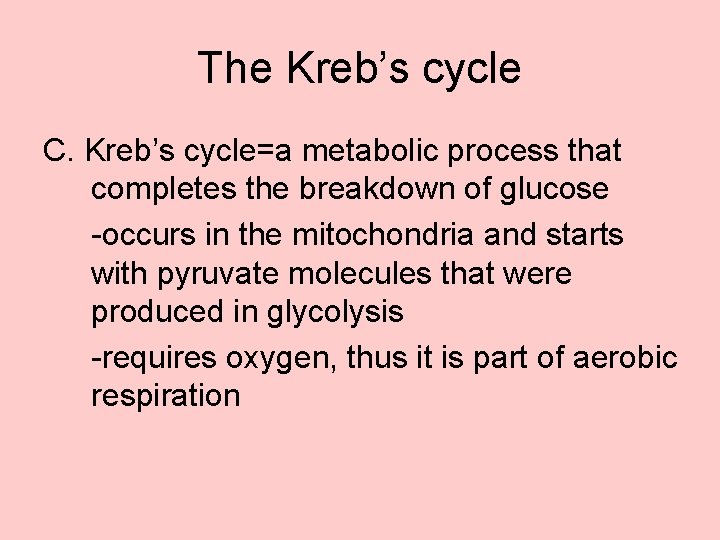 The Kreb’s cycle

C. Kreb’s cycle=a metabolic process that completes the breakdown of glucose

-occurs in the mitochondria and starts with pyruvate molecules that were produced in glycolysis

-requires oxygen, thus it is part of aerobic respiration